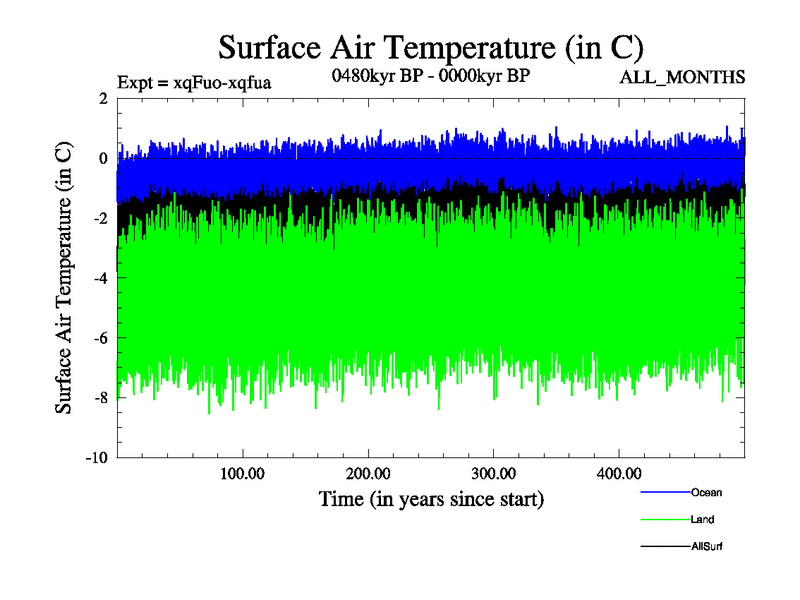 Surface Air Temperature (in C)

Expt = xqFuo-xqfua

0480kyr BP - 0000kyr BP

ALL_MONTHS

Surface Air Temperature (in C)

2
0
-2
-4
-6
-8
-10

100.00
200.00
300.00
400.00

Time (in years since start)

Ocean
Land
AllSurf